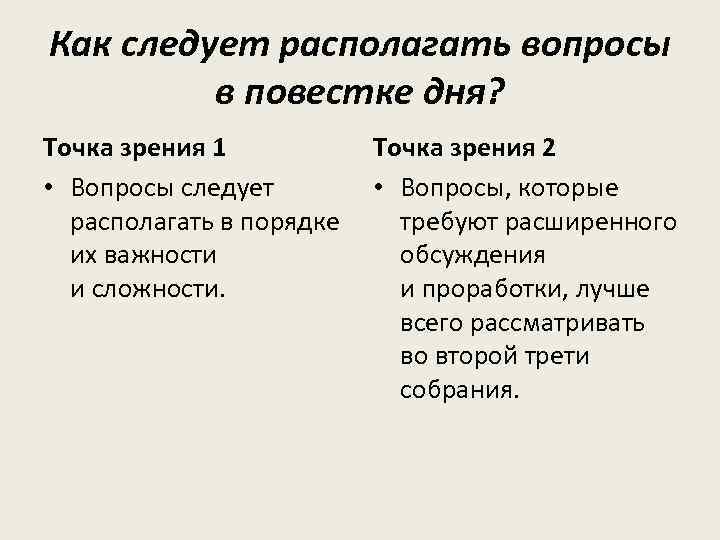 Как следует располагать вопросы в повестке дня?

Точка зрения 1

• Вопросы следует располагать в порядке их важности и сложности.

Точка зрения 2

• Вопросы, которые требуют расширенного обсуждения и проработки, лучше всего рассматривать во второй трети собрания.